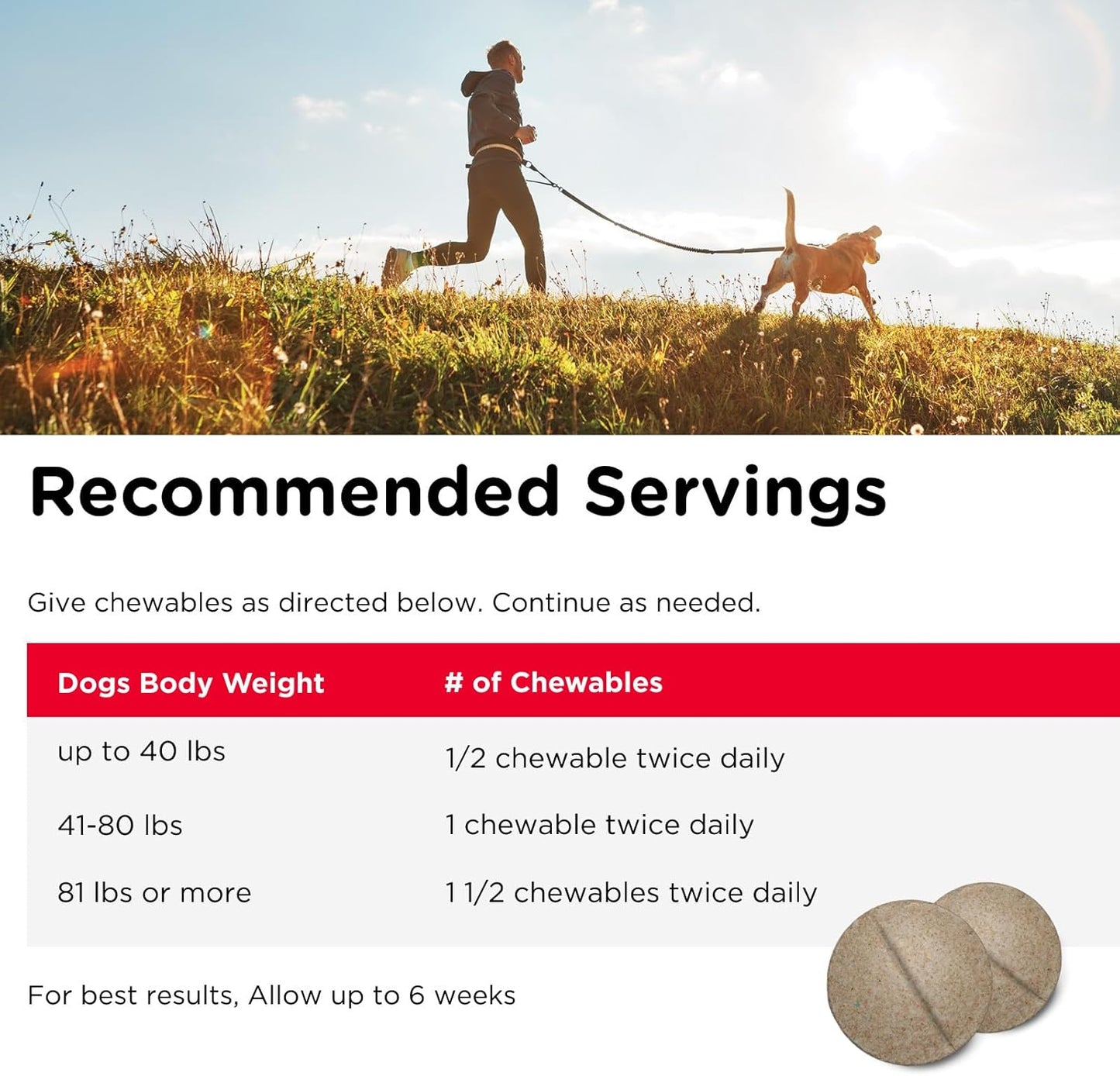 Recommended Servings

Give chewables as directed below. Continue as needed.

| Dogs Body Weight | # of Chewables |
|---|---|
| up to 40 lbs | 1/2 chewable twice daily |
| 41-80 lbs | 1 chewable twice daily |
| 81 lbs or more | 1 1/2 chewables twice daily |

For best results, Allow up to 6 weeks